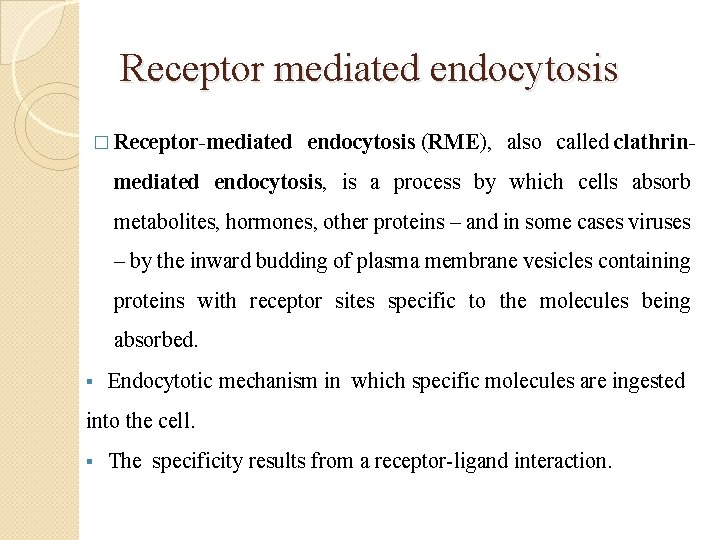 Receptor mediated endocytosis

□ Receptor-mediated endocytosis (RME), also called clathrin-mediated endocytosis, is a process by which cells absorb metabolites, hormones, other proteins – and in some cases viruses – by the inward budding of plasma membrane vesicles containing proteins with receptor sites specific to the molecules being absorbed.

▪ Endocytotic mechanism in which specific molecules are ingested into the cell.

▪ The specificity results from a receptor-ligand interaction.